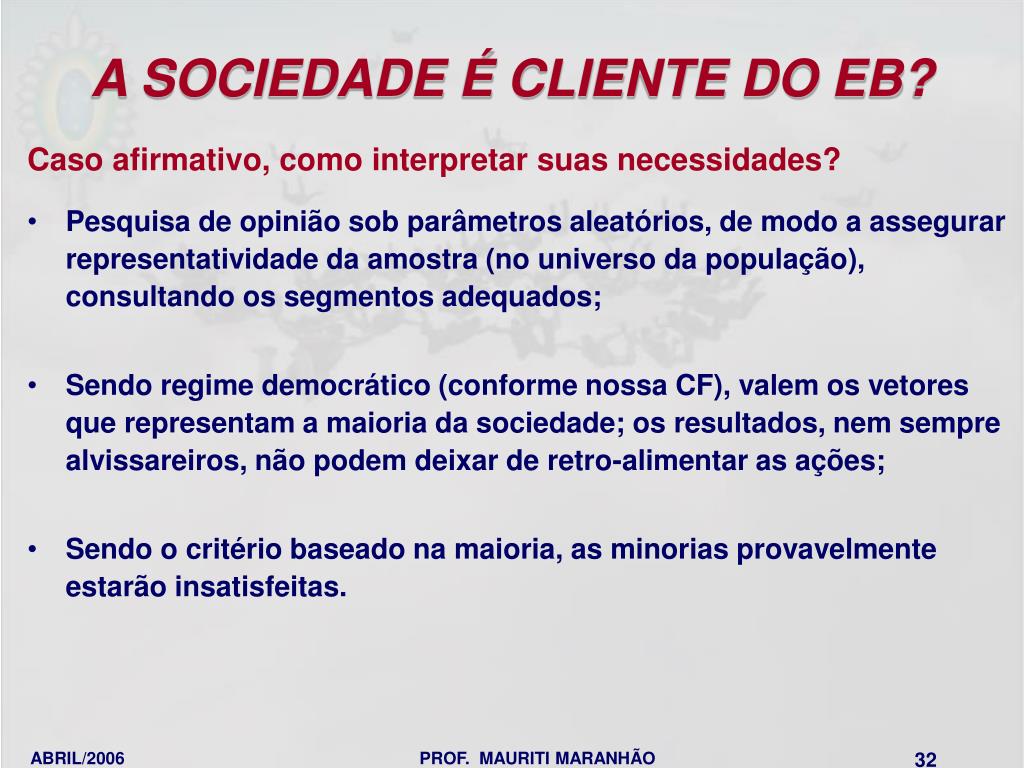 A SOCIEDADE É CLIENTE DO EB?

Caso afirmativo, como interpretar suas necessidades?

• Pesquisa de opinião sob parâmetros aleatórios, de modo a assegurar representatividade da amostra (no universo da população), consultando os segmentos adequados;

• Sendo regime democrático (conforme nossa CF), valem os vetores que representam a maioria da sociedade; os resultados, nem sempre alvissareiros, não podem deixar de retro-alimentar as ações;

• Sendo o critério baseado na maioria, as minorias provavelmente estarão insatisfeitas.

ABRIL/2006

PROF. MAURITI MARANHÃO

32